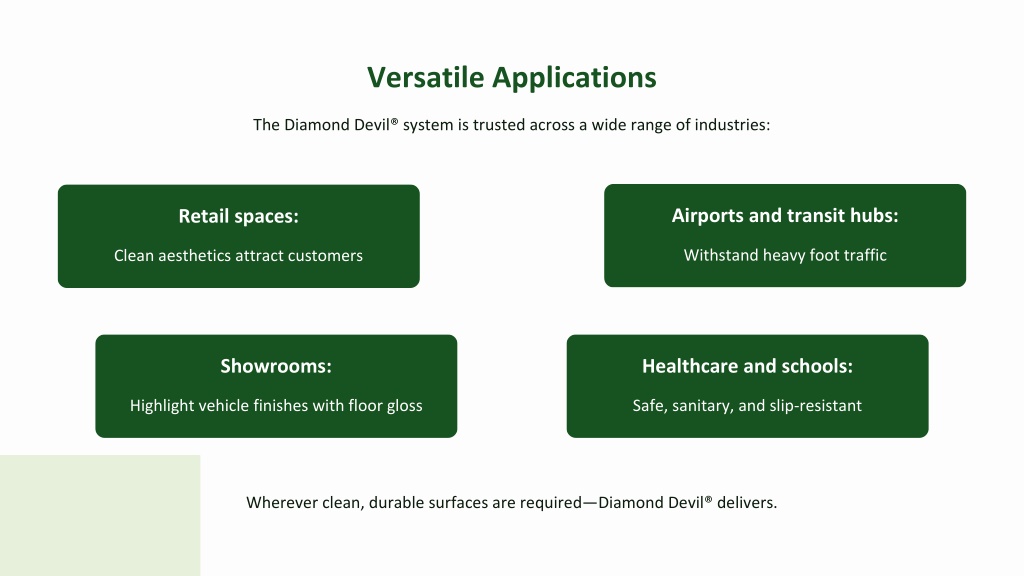 Versatile Applications

The Diamond Devil® system is trusted across a wide range of industries:

Retail spaces:

Clean aesthetics attract customers

Airports and transit hubs:

Withstand heavy foot traffic

Showrooms:

Highlight vehicle finishes with floor gloss

Healthcare and schools:

Safe, sanitary, and slip-resistant

Wherever clean, durable surfaces are required—Diamond Devil® delivers.